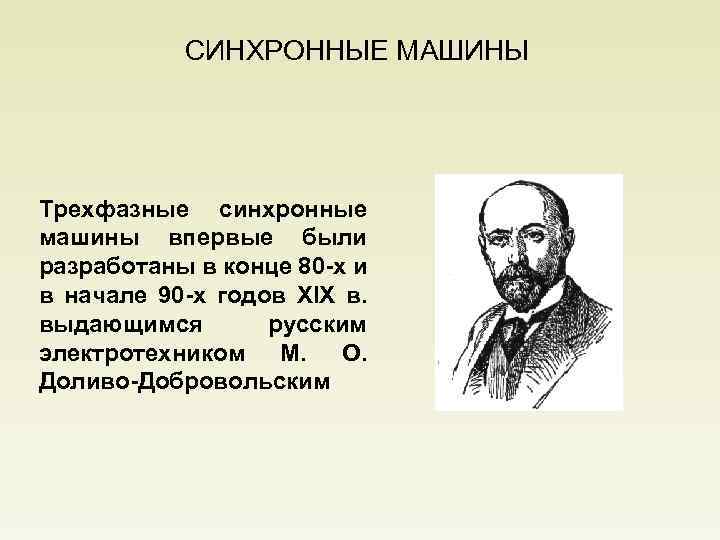 СИНХРОННЫЕ МАШИНЫ

Трехфазные синхронные машины впервые были разработаны в конце 80-х и в начале 90-х годов XIX в. выдающимся русским электротехником М. О. Доливо-Добровольским